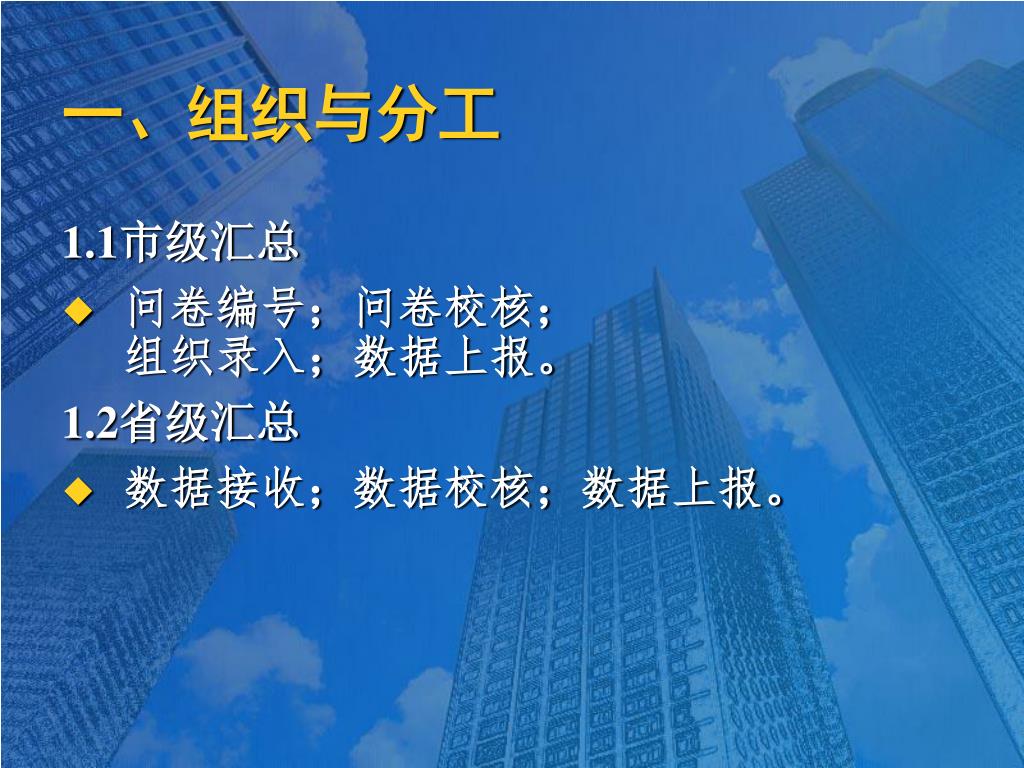 一、组织与分工

1.1市级汇总

◆ 问卷编号；问卷校核；组织录入；数据上报。

1.2省级汇总

◆ 数据接收；数据校核；数据上报。